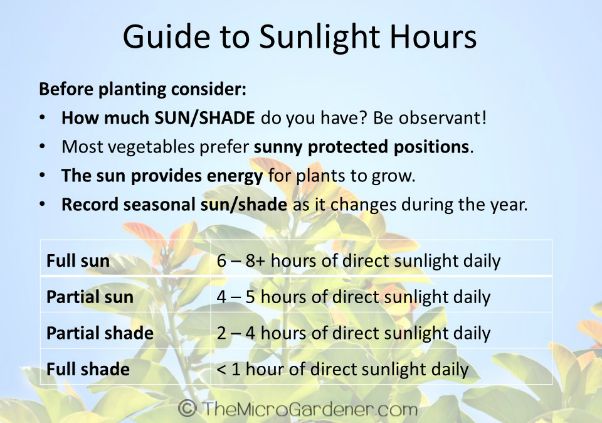 Guide to Sunlight Hours

Before planting consider:

• How much SUN/SHADE do you have? Be observant!
• Most vegetables prefer sunny protected positions.
• The sun provides energy for plants to grow.
• Record seasonal sun/shade as it changes during the year.

| Full sun | 6 – 8+ hours of direct sunlight daily |
|---|---|
| Partial sun | 4 – 5 hours of direct sunlight daily |
| Partial shade | 2 – 4 hours of direct sunlight daily |
| Full shade | < 1 hour of direct sunlight daily |

© TheMicroGardener.com